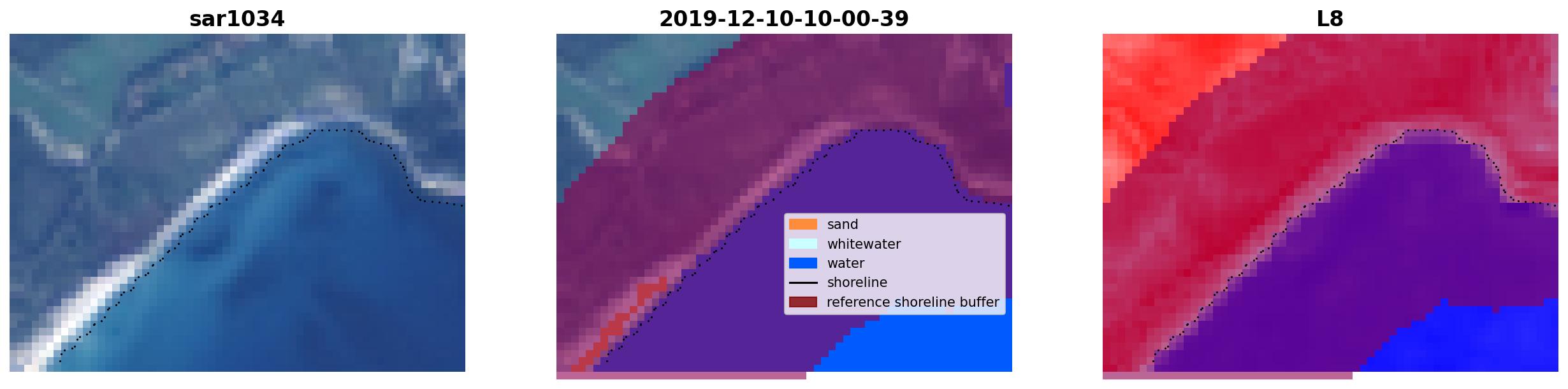 sar1034

2019-12-10-10-00-39

sand
whitewater
water
shoreline
reference shoreline buffer

L8